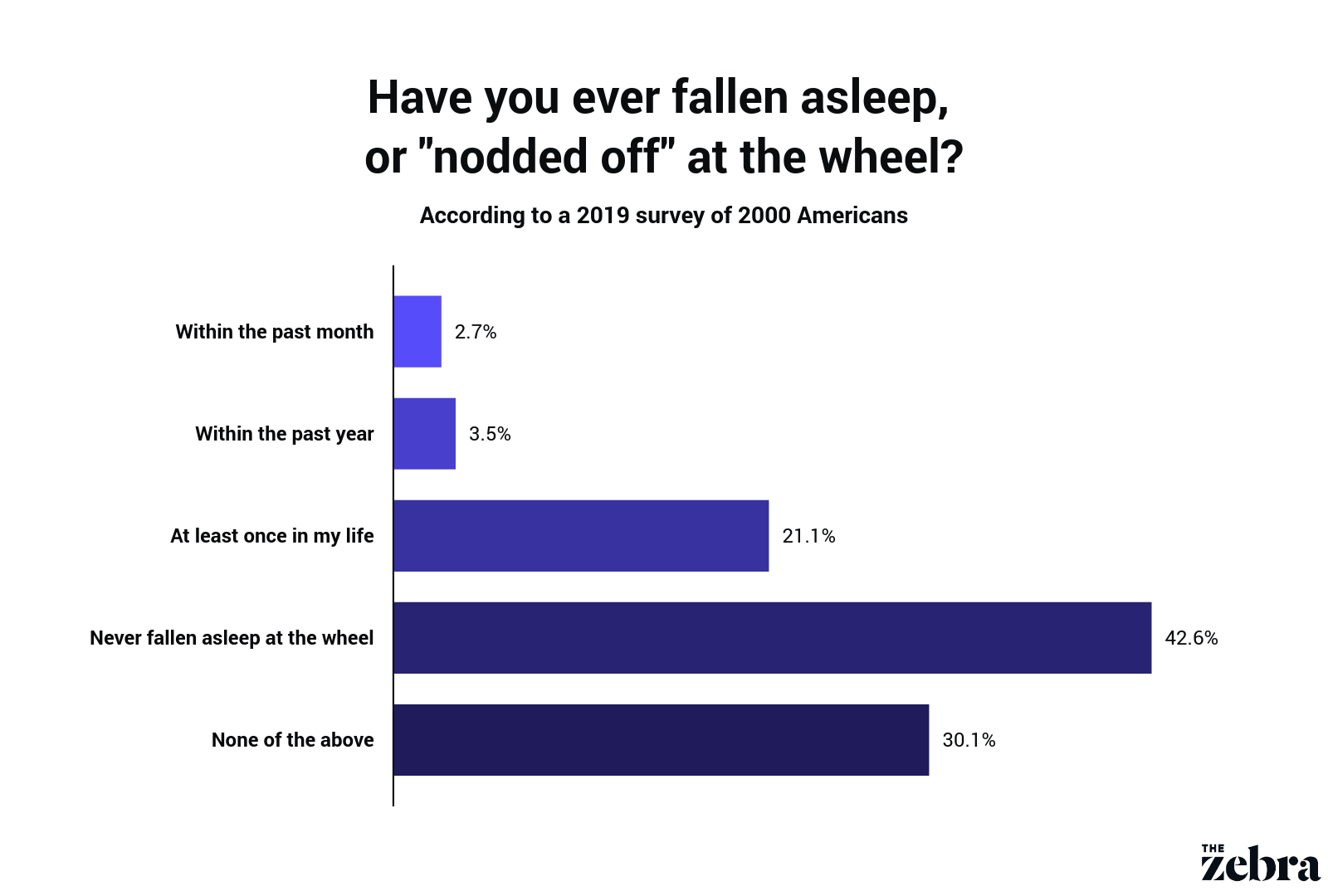 Have you ever fallen asleep, or "nodded off" at the wheel?

According to a 2019 survey of 2000 Americans

Within the past month 2.7%

Within the past year 3.5%

At least once in my life 21.1%

Never fallen asleep at the wheel 42.6%

None of the above 30.1%

THE zebra